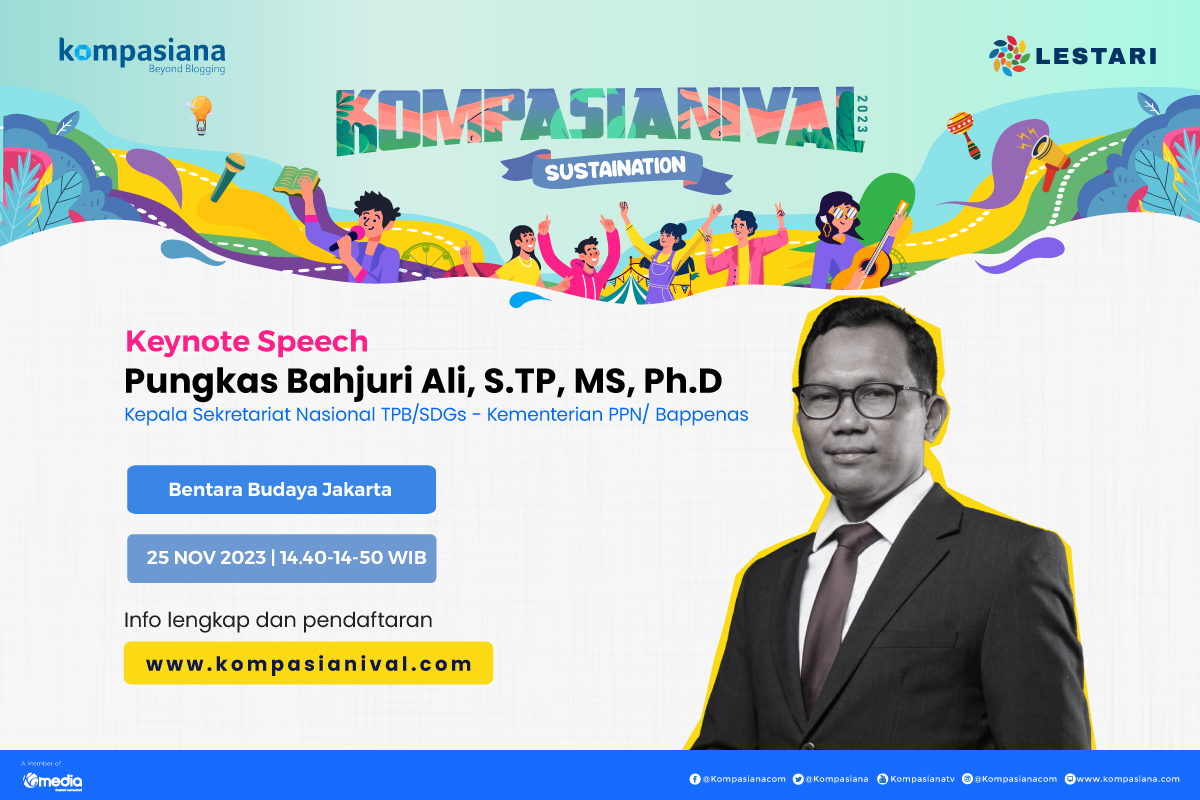 kompasiana
Beyond Blogging

LESTARI

KOMPASIANIVAL 2023
SUSTAINATION

Keynote Speech
Pungkas Bahjuri Ali, S.TP, MS, Ph.D
Kepala Sekretariat Nasional TPB/SDGs - Kementerian PPN/ Bappenas

Bentara Budaya Jakarta

25 NOV 2023 | 14.40-14-50 WIB

Info lengkap dan pendaftaran
www.kompasianival.com

A Member of
media

@Kompasianacom @Kompasiana Kompasianatv @Kompasianacom www.kompasiana.com